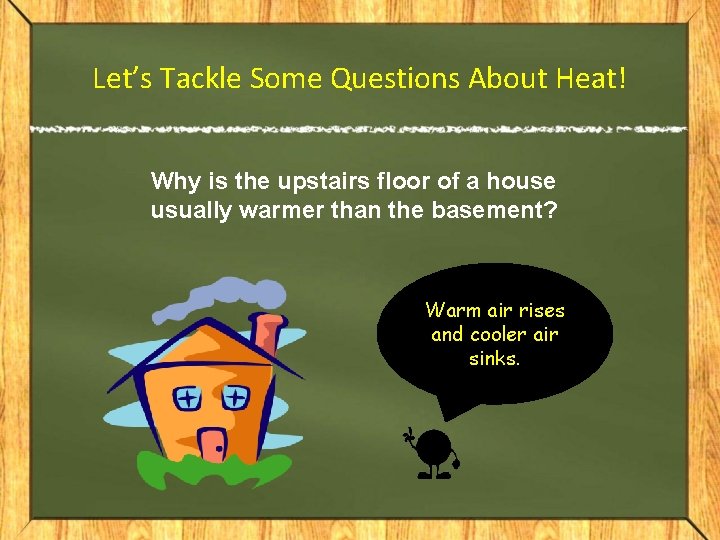 Let's Tackle Some Questions About Heat!

Why is the upstairs floor of a house usually warmer than the basement?

Warm air rises and cooler air sinks.